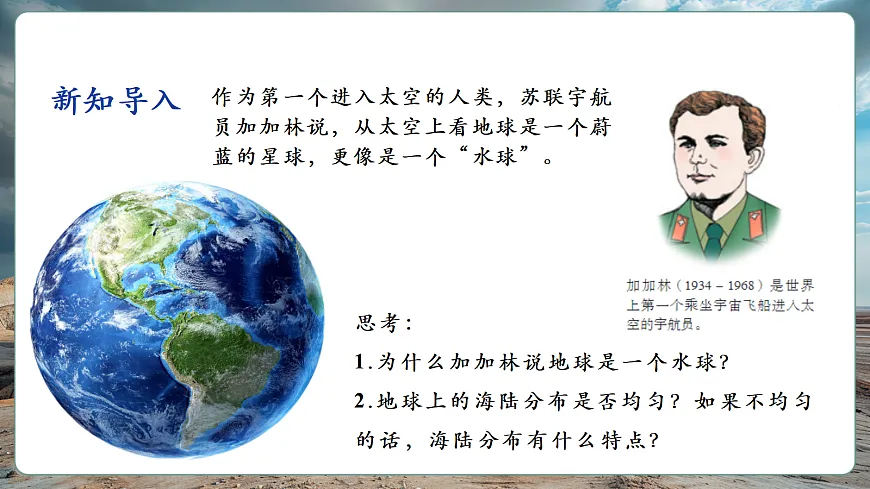 新知导入

作为第一个进入太空的人类，苏联宇航员加加林说，从太空上看地球是一个蔚蓝的星球，更像是一个“水球”。

加加林（1934 – 1968）是世界上第一个乘坐宇宙飞船进入太空的宇航员。

思考：

1.为什么加加林说地球是一个水球？

2.地球上的海陆分布是否均匀？如果不均匀的话，海陆分布有什么特点？